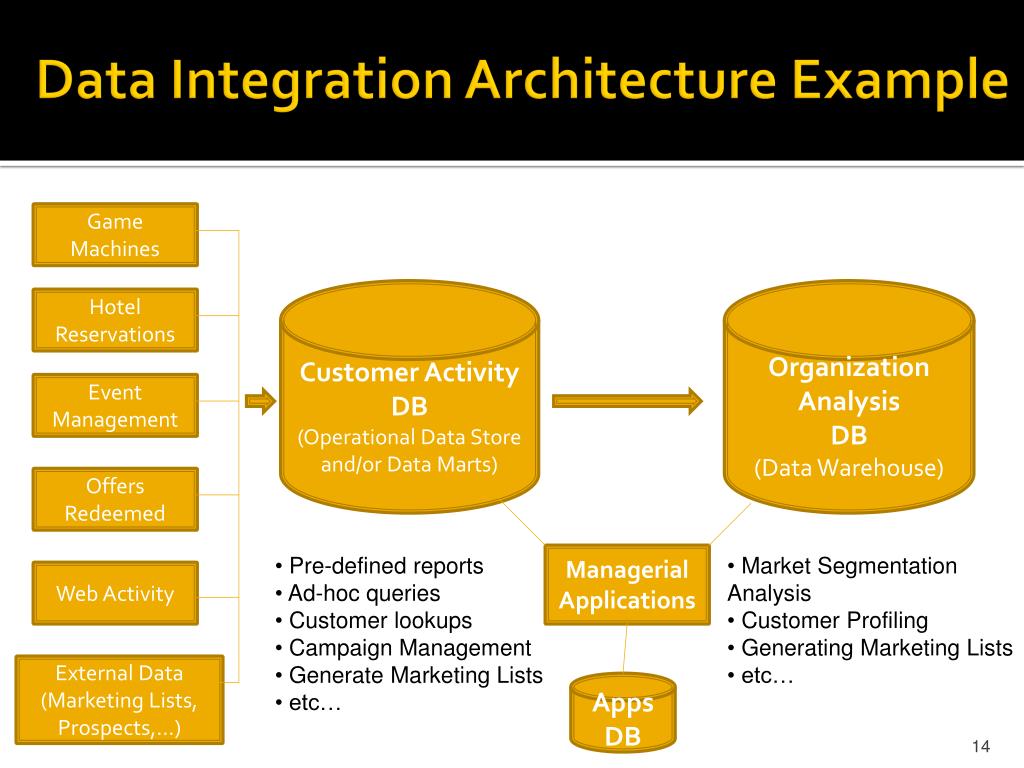 Data Integration Architecture Example

Game Machines

Hotel Reservations

Event Management

Offers Redeemed

Web Activity

External Data (Marketing Lists, Prospects,…)

Customer Activity DB
(Operational Data Store and/or Data Marts)

Organization Analysis DB
(Data Warehouse)

• Pre-defined reports
• Ad-hoc queries
• Customer lookups
• Campaign Management
• Generate Marketing Lists
• etc…

Managerial Applications

• Market Segmentation Analysis
• Customer Profiling
• Generating Marketing Lists
• etc…

Apps DB

14